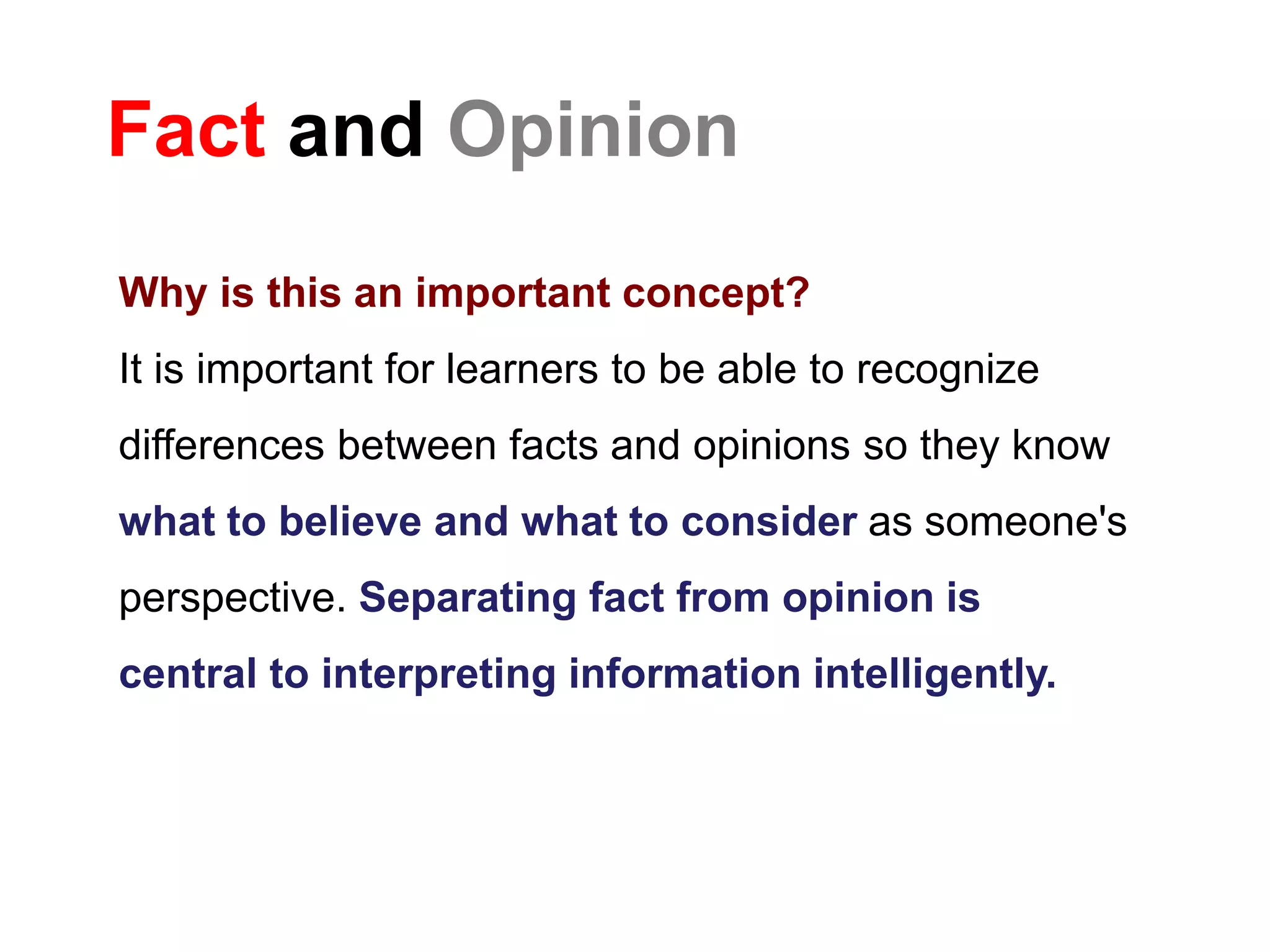 Fact and Opinion

Why is this an important concept?

It is important for learners to be able to recognize differences between facts and opinions so they know what to believe and what to consider as someone's perspective. Separating fact from opinion is central to interpreting information intelligently.